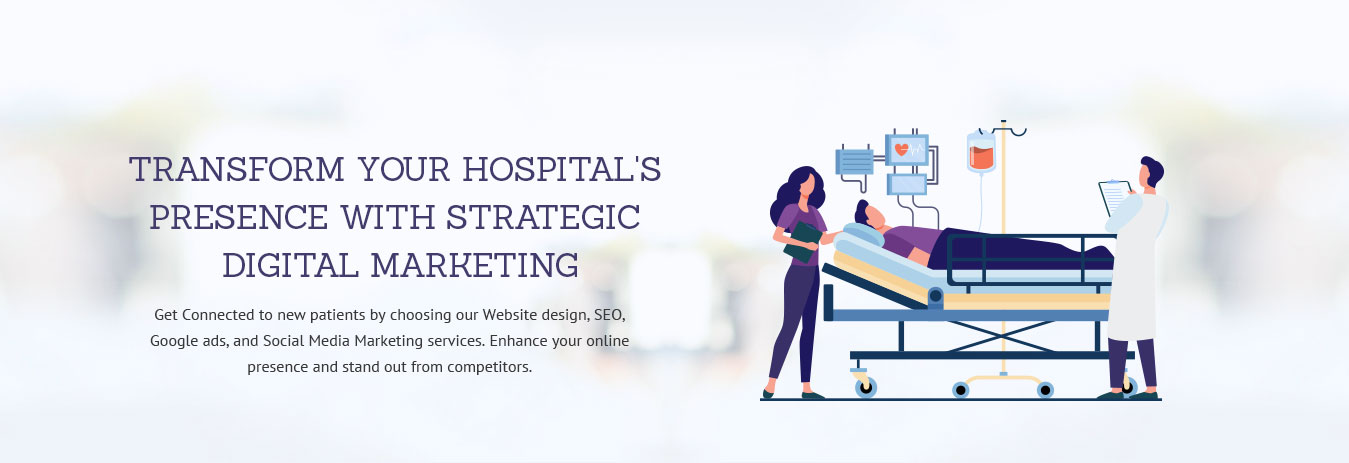 TRANSFORM YOUR HOSPITAL'S PRESENCE WITH STRATEGIC DIGITAL MARKETING

Get Connected to new patients by choosing our Website design, SEO, Google ads, and Social Media Marketing services. Enhance your online presence and stand out from competitors.